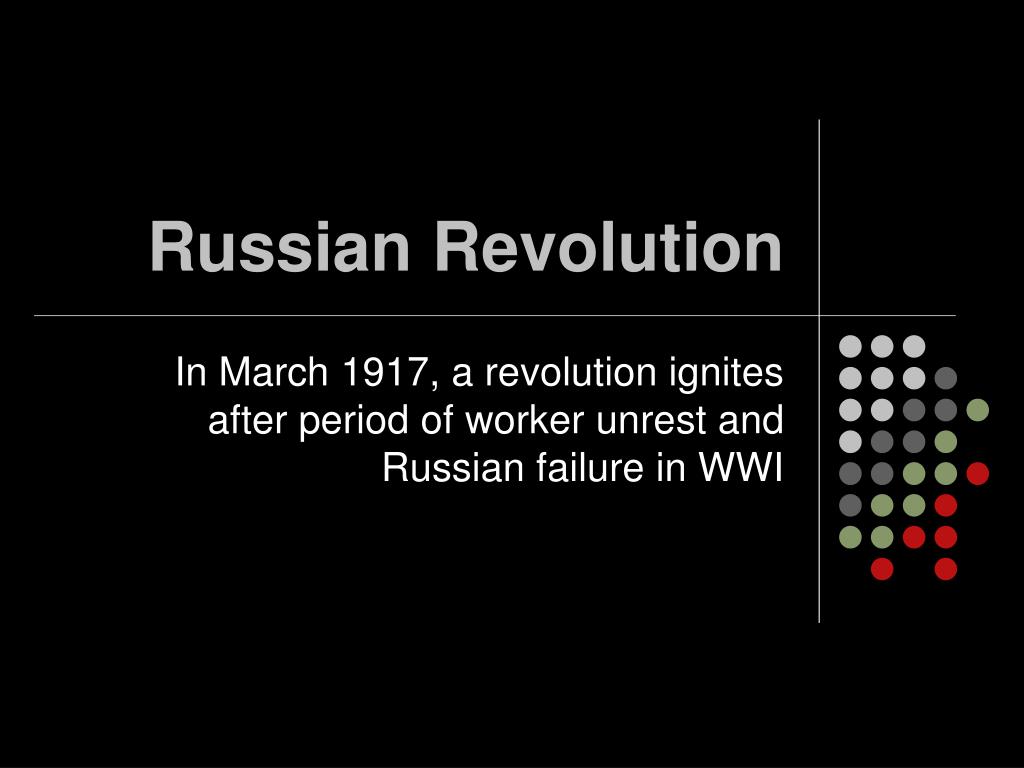 Russian Revolution

In March 1917, a revolution ignites after period of worker unrest and Russian failure in WWI